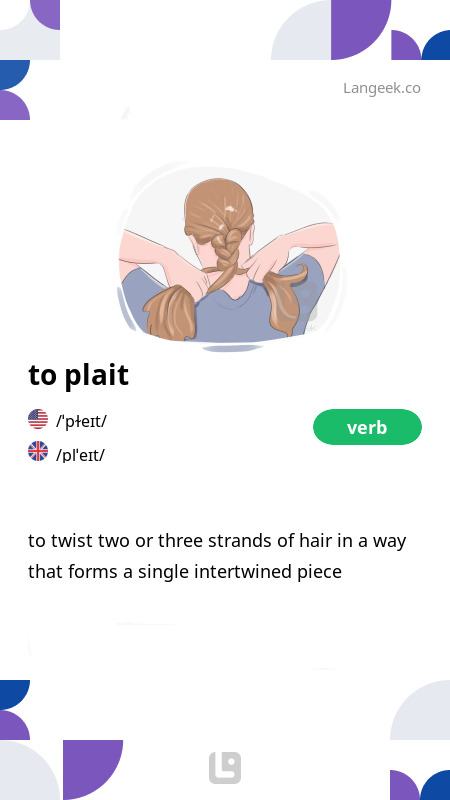 Langeek.co

to plait

/ˈpɫeɪt/

/plˈeɪt/

verb

to twist two or three strands of hair in a way that forms a single intertwined piece